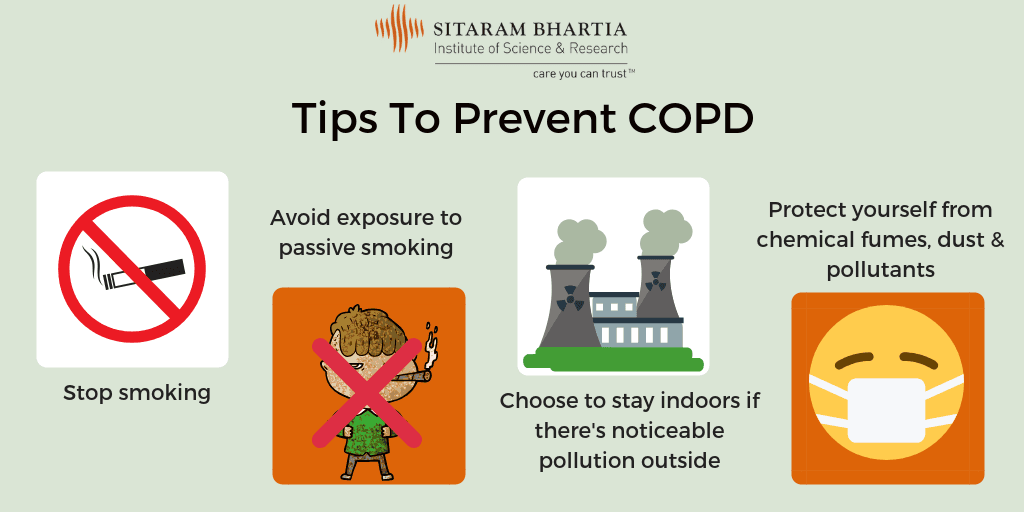 SITARAM BHARTIA
Institute of Science & Research
care you can trust™

Tips To Prevent COPD

Stop smoking

Avoid exposure to passive smoking

Choose to stay indoors if there's noticeable pollution outside

Protect yourself from chemical fumes, dust & pollutants